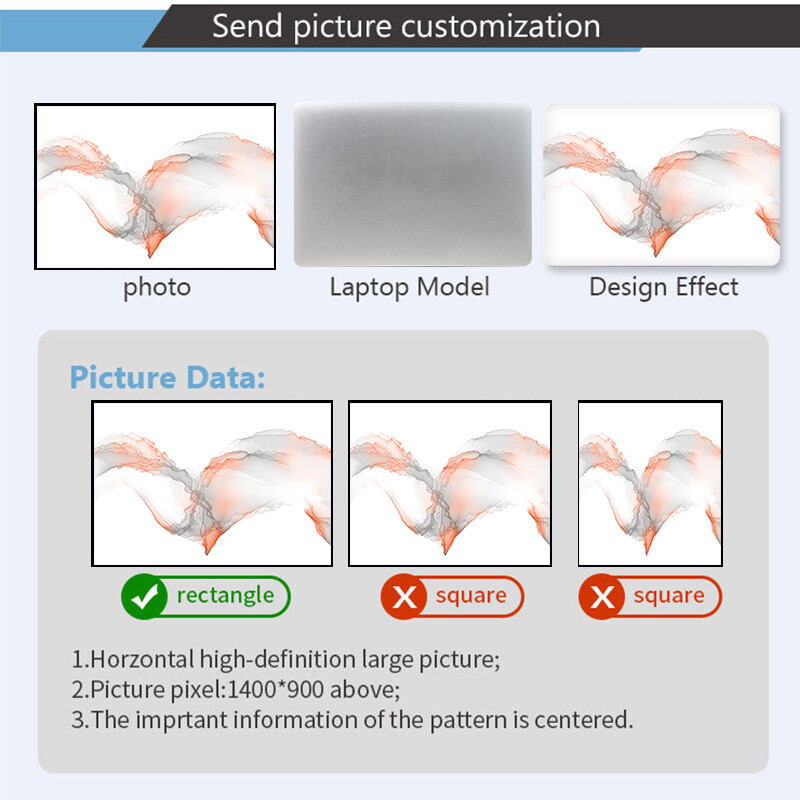 Send picture customization

photo

Laptop Model

Design Effect

Picture Data:

rectangle

square

square

1.Horzontal high-definition large picture;
2.Picture pixel:1400*900 above;
3.The imprtant information of the pattern is centered.